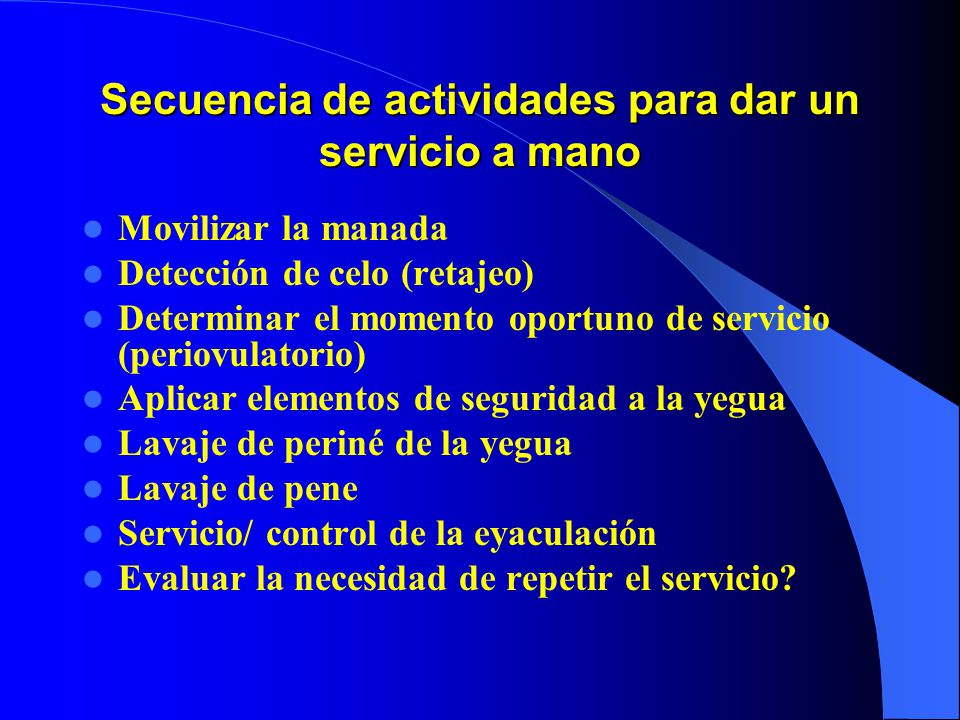 Secuencia de actividades para dar un servicio a mano

- Movilizar la manada
- Detección de celo (retajeo)
- Determinar el momento oportuno de servicio (periovulatorio)
- Aplicar elementos de seguridad a la yegua
- Lavaje de periné de la yegua
- Lavaje de pene
- Servicio/ control de la eyaculación
- Evaluar la necesidad de repetir el servicio?